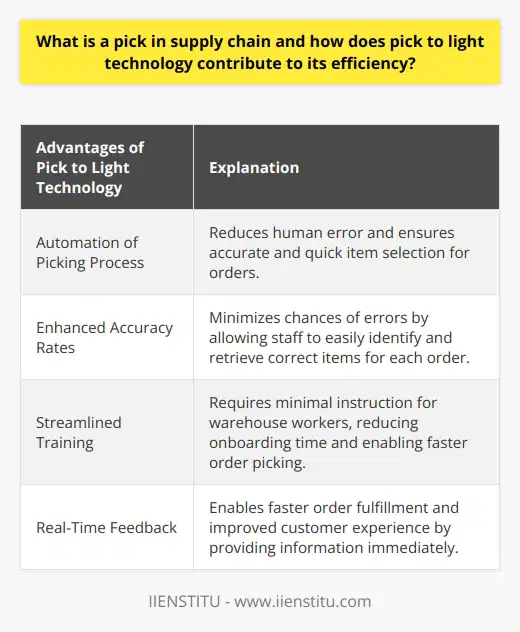 What is a pick in supply chain and how does pick to light technology contribute to its efficiency?

| Advantages of Pick to Light Technology | Explanation |
|---|---|
| Automation of Picking Process | Reduces human error and ensures accurate and quick item selection for orders. |
| Enhanced Accuracy Rates | Minimizes chances of errors by allowing staff to easily identify and retrieve correct items for each order. |
| Streamlined Training | Requires minimal instruction for warehouse workers, reducing onboarding time and enabling faster order picking. |
| Real-Time Feedback | Enables faster order fulfillment and improved customer experience by providing information immediately. |

IIENSTITU - www.iienstitu.com